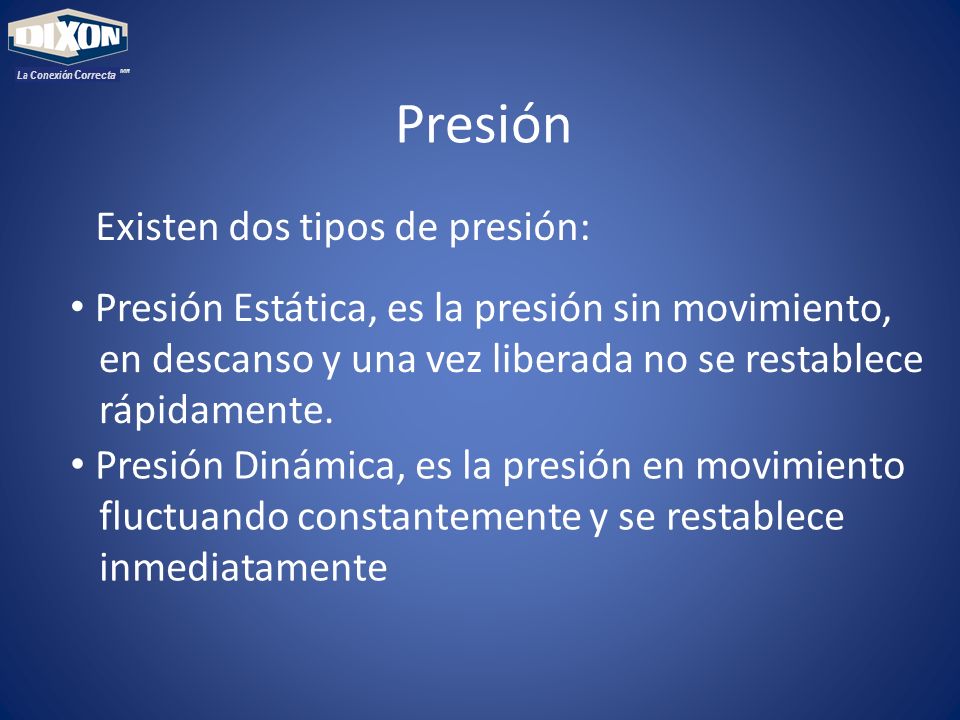 DIXON
La Conexión Correcta MR

Presión

Existen dos tipos de presión:

• Presión Estática, es la presión sin movimiento, en descanso y una vez liberada no se restablece rápidamente.
• Presión Dinámica, es la presión en movimiento fluctuando constantemente y se restablece inmediatamente